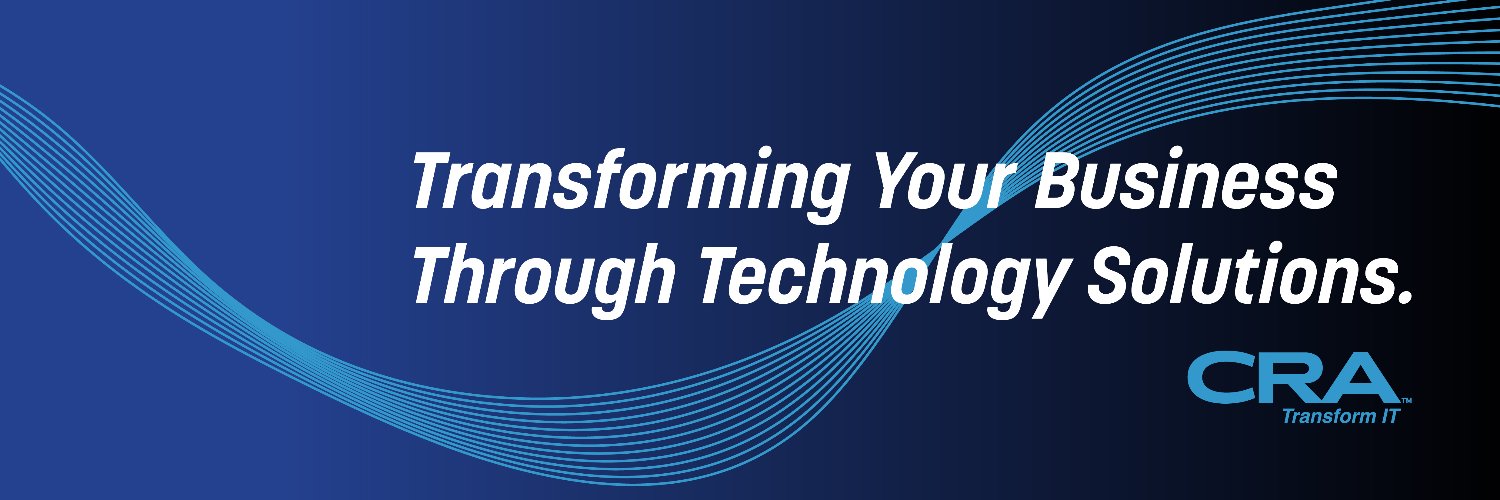 Transforming Your Business Through Technology Solutions.

CRA™
Transform IT